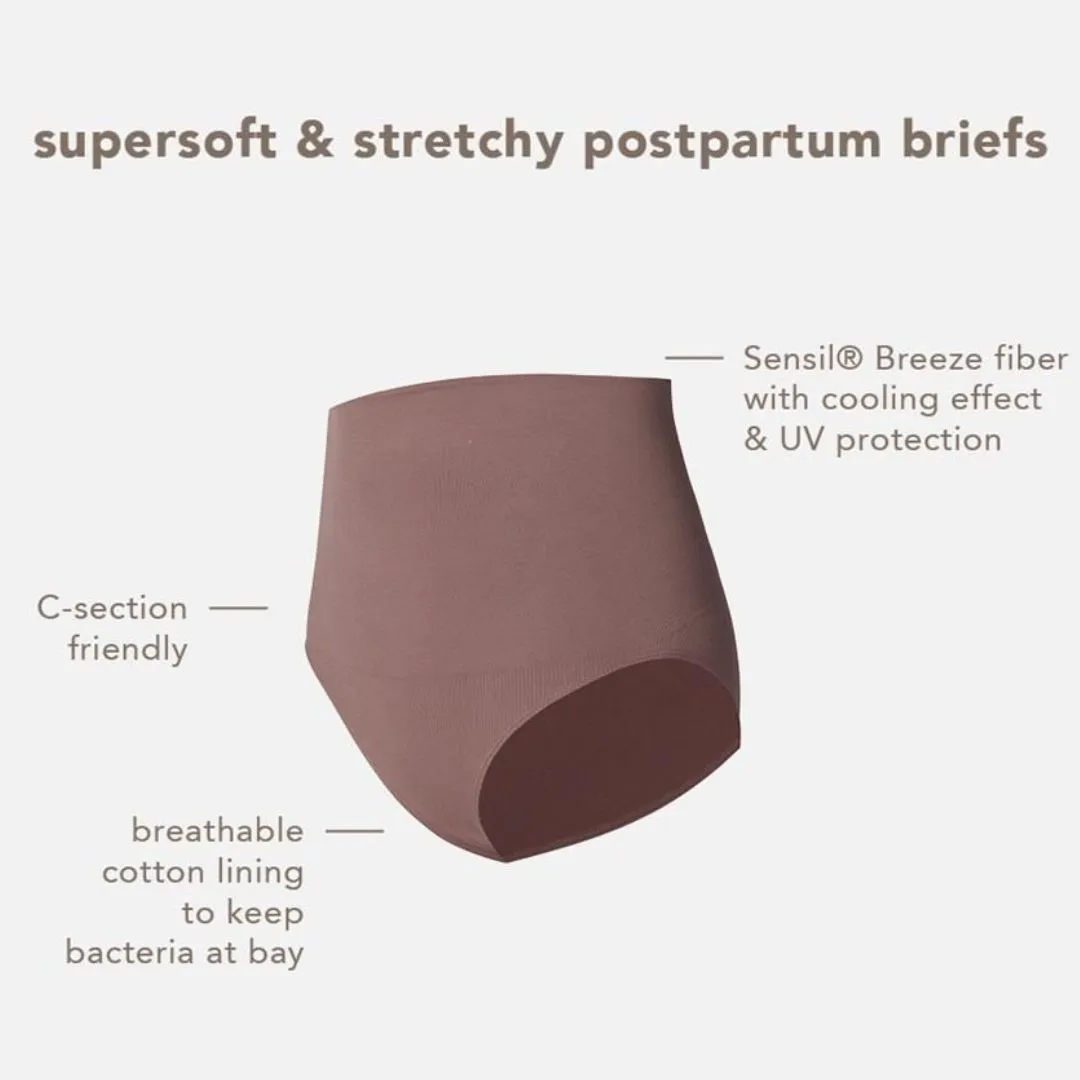 supersoft & stretchy postpartum briefs

Sensil® Breeze fiber with cooling effect & UV protection

C-section friendly

breathable cotton lining to keep bacteria at bay